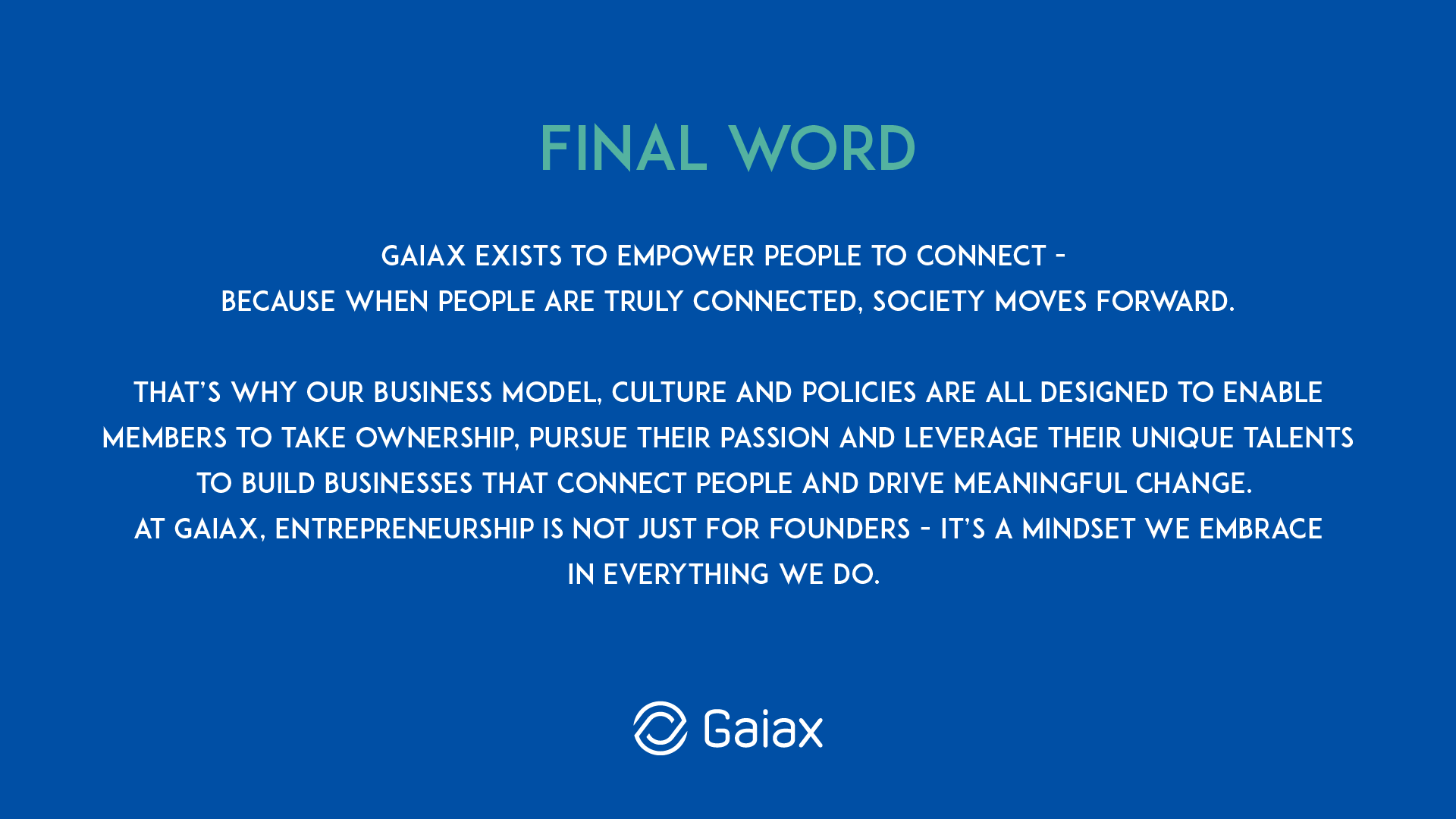 FINAL WORD

GAIAX EXISTS TO EMPOWER PEOPLE TO CONNECT – BECAUSE WHEN PEOPLE ARE TRULY CONNECTED, SOCIETY MOVES FORWARD.

THAT'S WHY OUR BUSINESS MODEL, CULTURE AND POLICIES ARE ALL DESIGNED TO ENABLE MEMBERS TO TAKE OWNERSHIP, PURSUE THEIR PASSION AND LEVERAGE THEIR UNIQUE TALENTS TO BUILD BUSINESSES THAT CONNECT PEOPLE AND DRIVE MEANINGFUL CHANGE.
AT GAIAX, ENTREPRENEURSHIP IS NOT JUST FOR FOUNDERS – IT'S A MINDSET WE EMBRACE IN EVERYTHING WE DO.

Gaiax